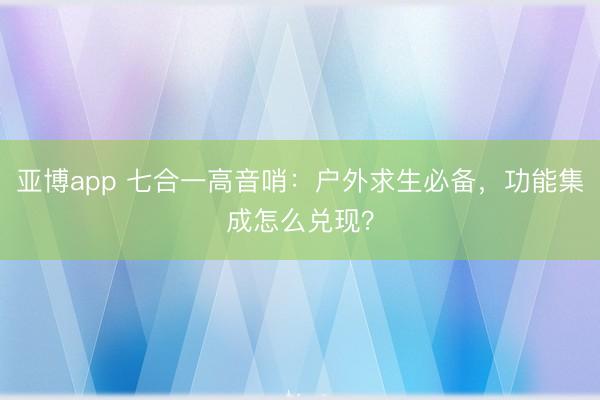 亚博app 七合一高音哨：户外求生必备，功能集成怎么兑现？